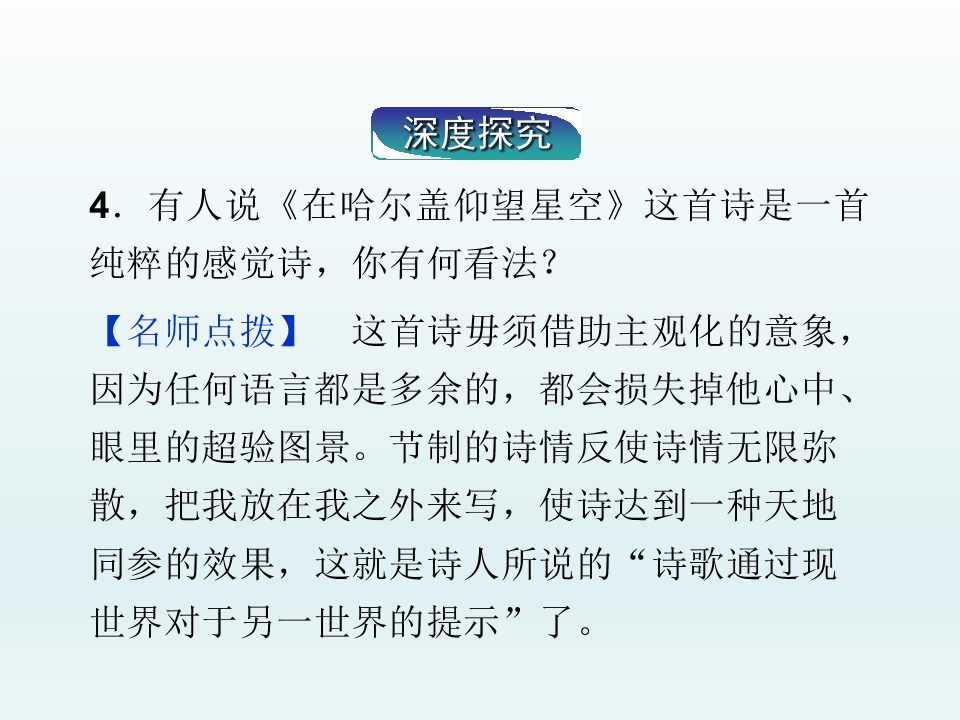 深度探究

4．有人说《在哈尔盖仰望星空》这首诗是一首纯粹的感觉诗，你有何看法？

【名师点拨】　这首诗毋须借助主观化的意象，因为任何语言都是多余的，都会损失掉他心中、眼里的超验图景。节制的诗情反使诗情无限弥散，把我放在我之外来写，使诗达到一种天地同参的效果，这就是诗人所说的“诗歌通过现世界对于另一世界的提示”了。